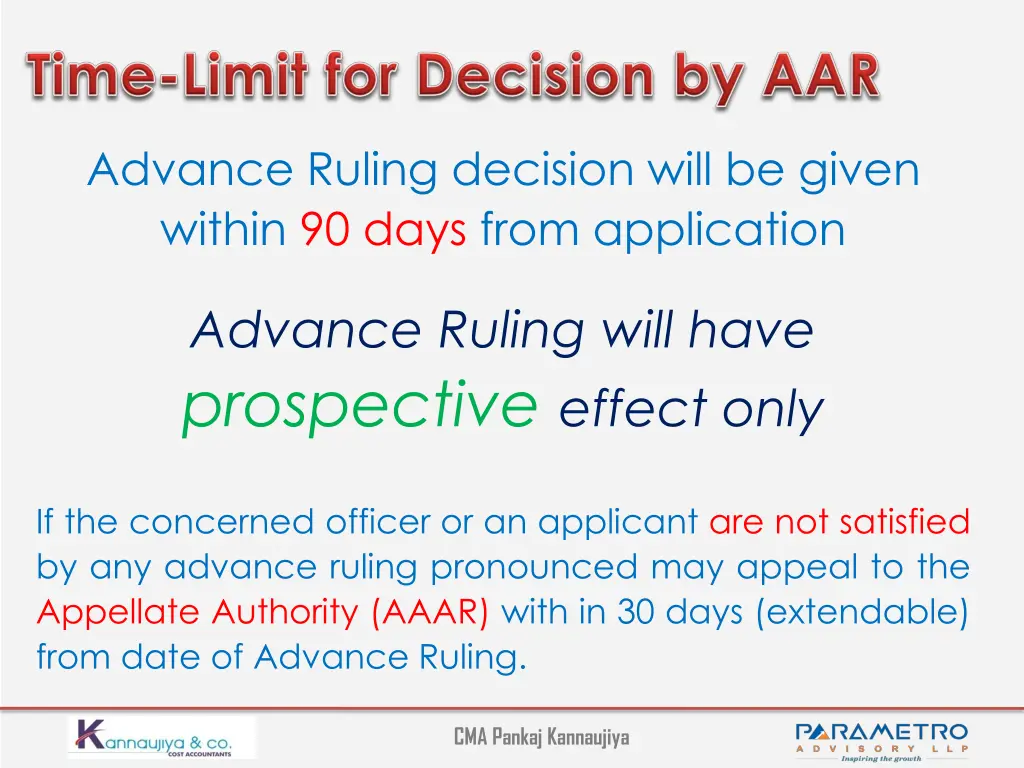 Time-Limit for Decision by AAR

Advance Ruling decision will be given within 90 days from application

Advance Ruling will have prospective effect only

If the concerned officer or an applicant are not satisfied by any advance ruling pronounced may appeal to the Appellate Authority (AAAR) with in 30 days (extendable) from date of Advance Ruling.

Kannaujiya & co.
COST ACCOUNTANTS

CMA Pankaj Kannaujiya

PARAMETRO
ADVISORY LLP
Inspiring the growth